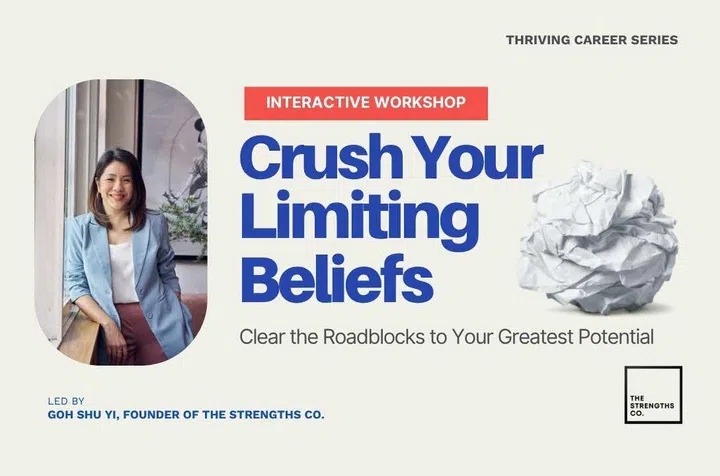 THRIVING CAREER SERIES

INTERACTIVE WORKSHOP

Crush Your Limiting Beliefs

Clear the Roadblocks to Your Greatest Potential

LED BY
GOH SHU YI, FOUNDER OF THE STRENGTHS CO.

THE STRENGTHS CO.